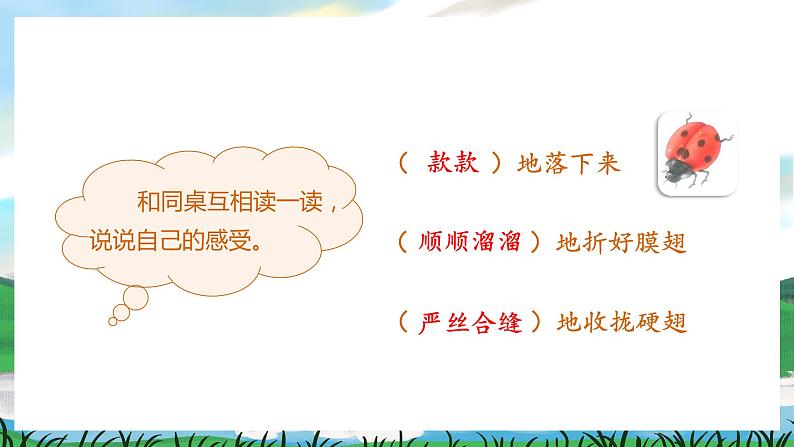 和同桌互相读一读，说说自己的感受。

（ 款款 ）地落下来

（ 顺顺溜溜 ）地折好膜翅

（ 严丝合缝 ）地收拢硬翅